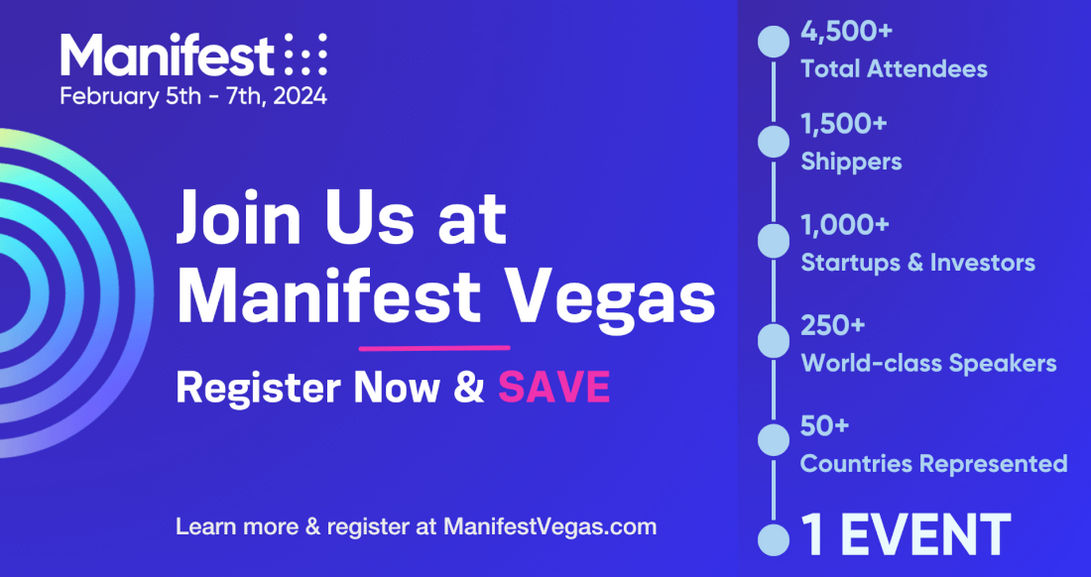 Manifest
February 5th - 7th, 2024

Join Us at Manifest Vegas

Register Now & SAVE

Learn more & register at ManifestVegas.com

4,500+
Total Attendees

1,500+
Shippers

1,000+
Startups & Investors

250+
World-class Speakers

50+
Countries Represented

1 EVENT